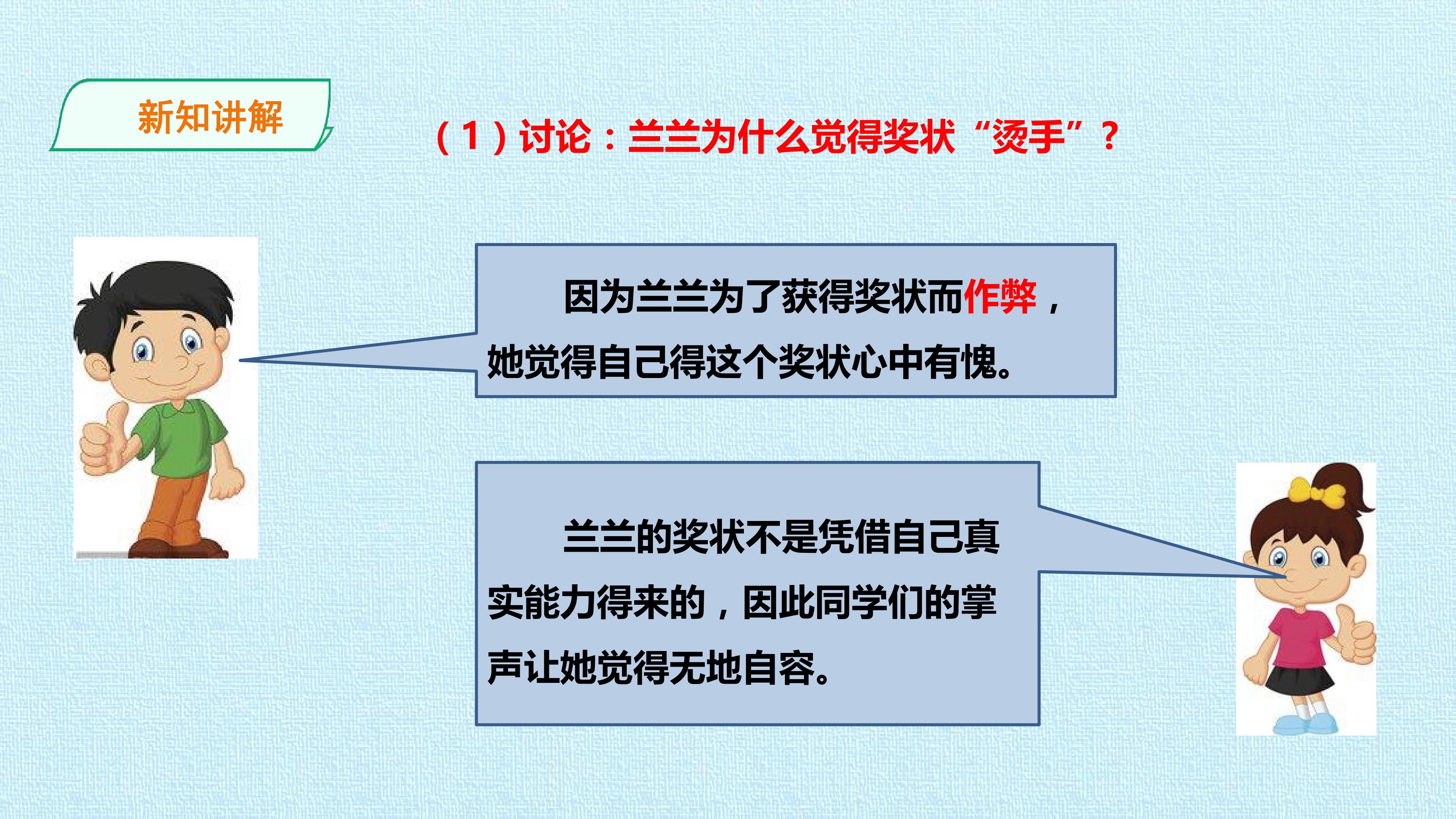 新知讲解

(1)讨论:兰兰为什么觉得奖状“烫手”?

因为兰兰为了获得奖状而作弊,她觉得自己得这个奖状心中有愧。

兰兰的奖状不是凭借自己真实能力得来的,因此同学们的掌声让她觉得无地自容。